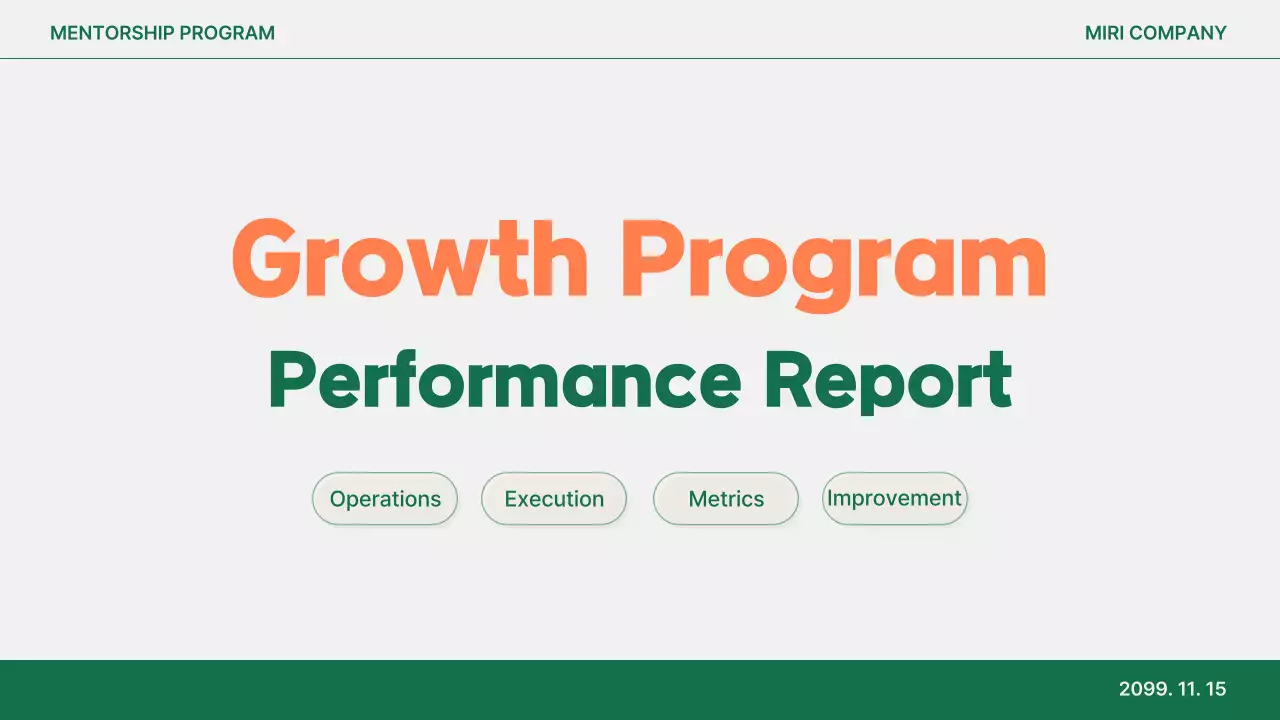 MENTORSHIP PROGRAM

MIRI COMPANY

Growth Program

Performance Report

Operations

Execution

Metrics

Improvement

2099. 11. 15